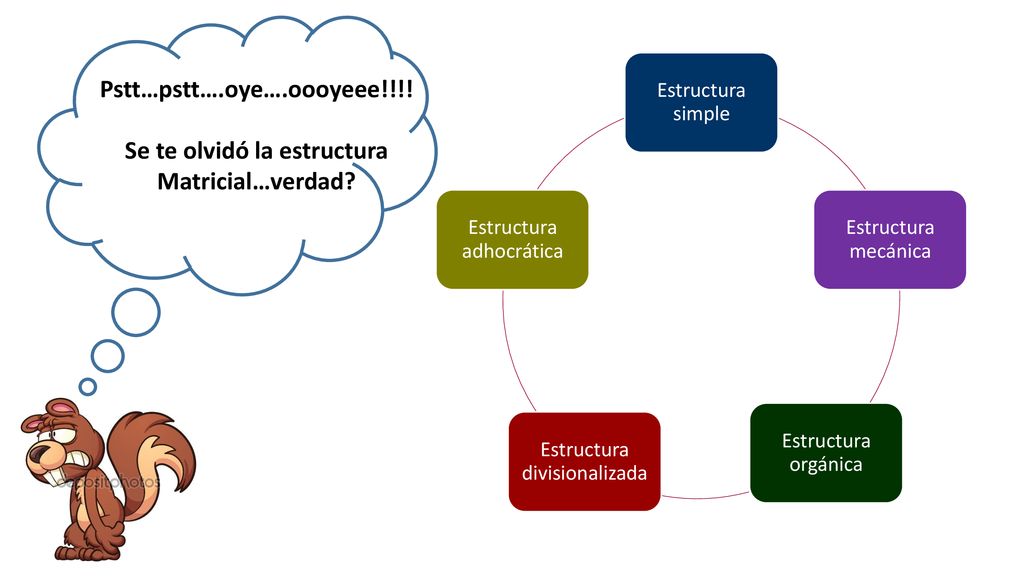 Pstt…pstt….oye….oooyeee!!!!

Se te olvidó la estructura Matricial…verdad?

Estructura simple

Estructura mecánica

Estructura orgánica

Estructura divisionalizada

Estructura adhocrática

depositphotos